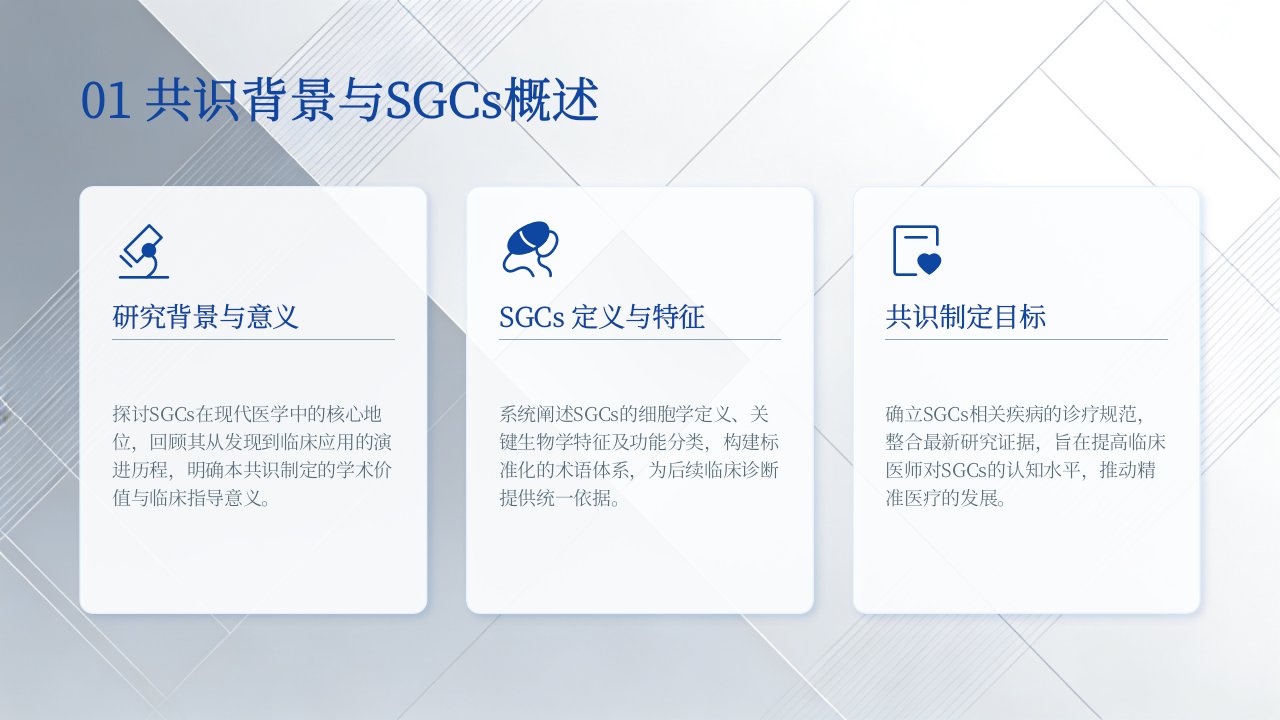 01 共识背景与SGCs概述

研究背景与意义

探讨SGCs在现代医学中的核心地位，回顾其从发现到临床应用的演进历程，明确本共识制定的学术价值与临床指导意义。

SGCs 定义与特征

系统阐述SGCs的细胞学定义、关键生物学特征及功能分类，构建标准化的术语体系，为后续临床诊断提供统一依据。

共识制定目标

确立SGCs相关疾病的诊疗规范，整合最新研究证据，旨在提高临床医师对SGCs的认知水平，推动精准医疗的发展。